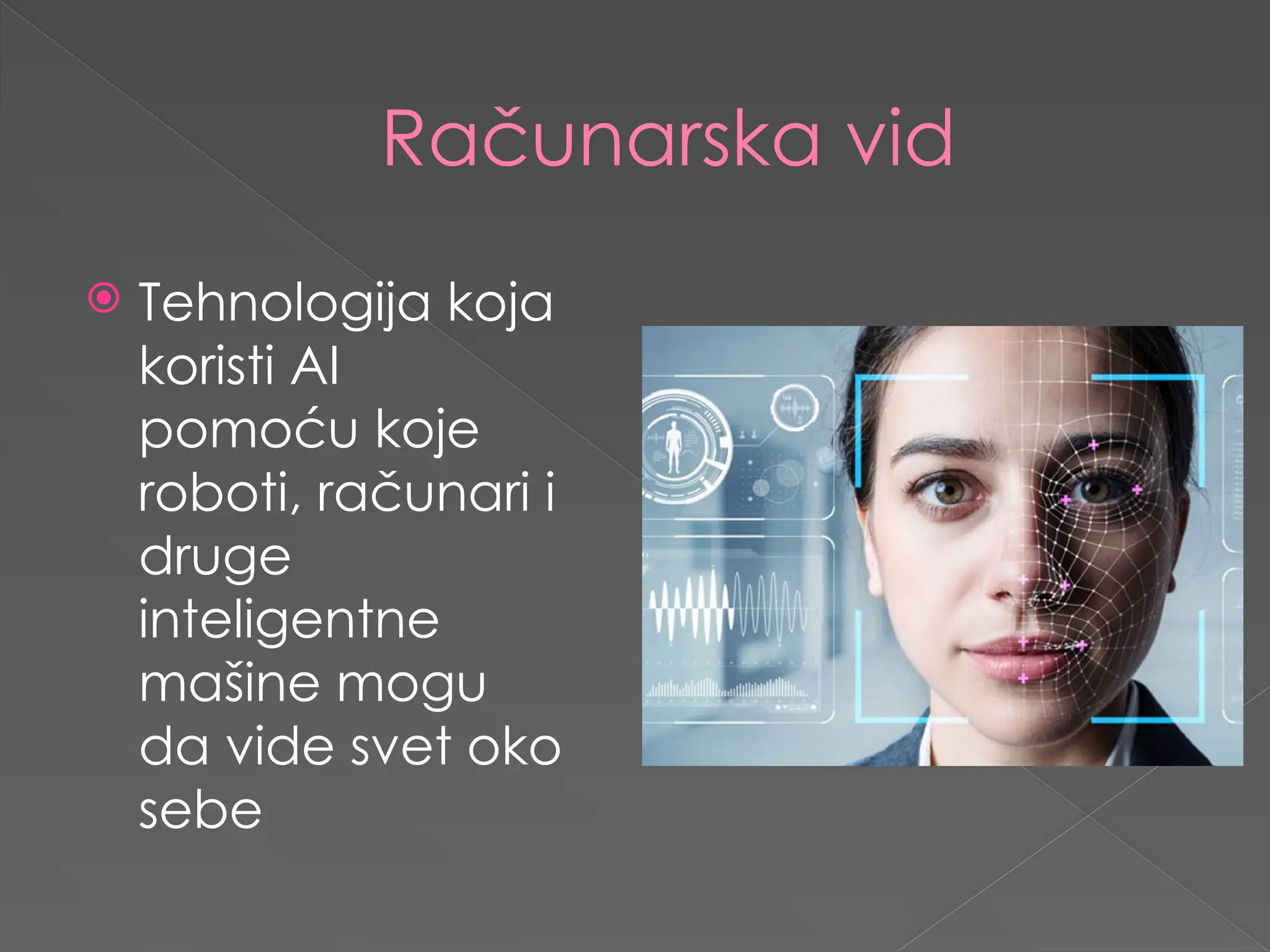 Računarska vid

Tehnologija koja koristi AI pomoću koje roboti, računari i druge inteligentne mašine mogu da vide svet oko sebe